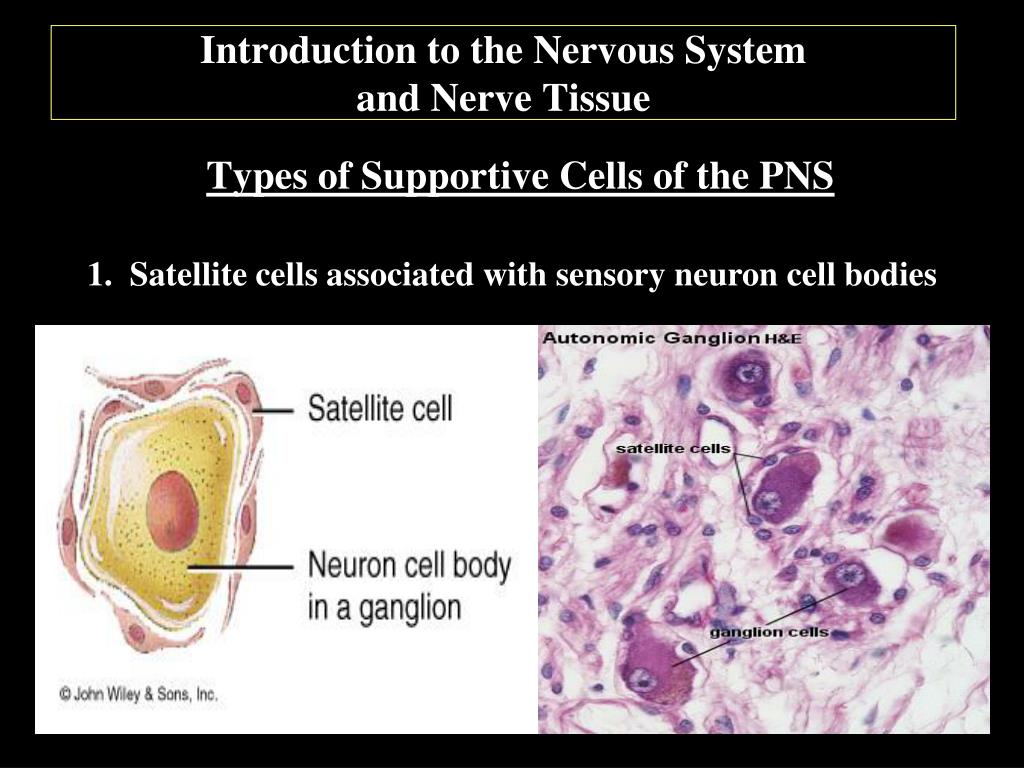 Introduction to the Nervous System and Nerve Tissue

Types of Supportive Cells of the PNS

1. Satellite cells associated with sensory neuron cell bodies

Satellite cell

Neuron cell body in a ganglion

© John Wiley & Sons, Inc.

Autonomic Ganglion H&E

satellite cells

ganglion cells